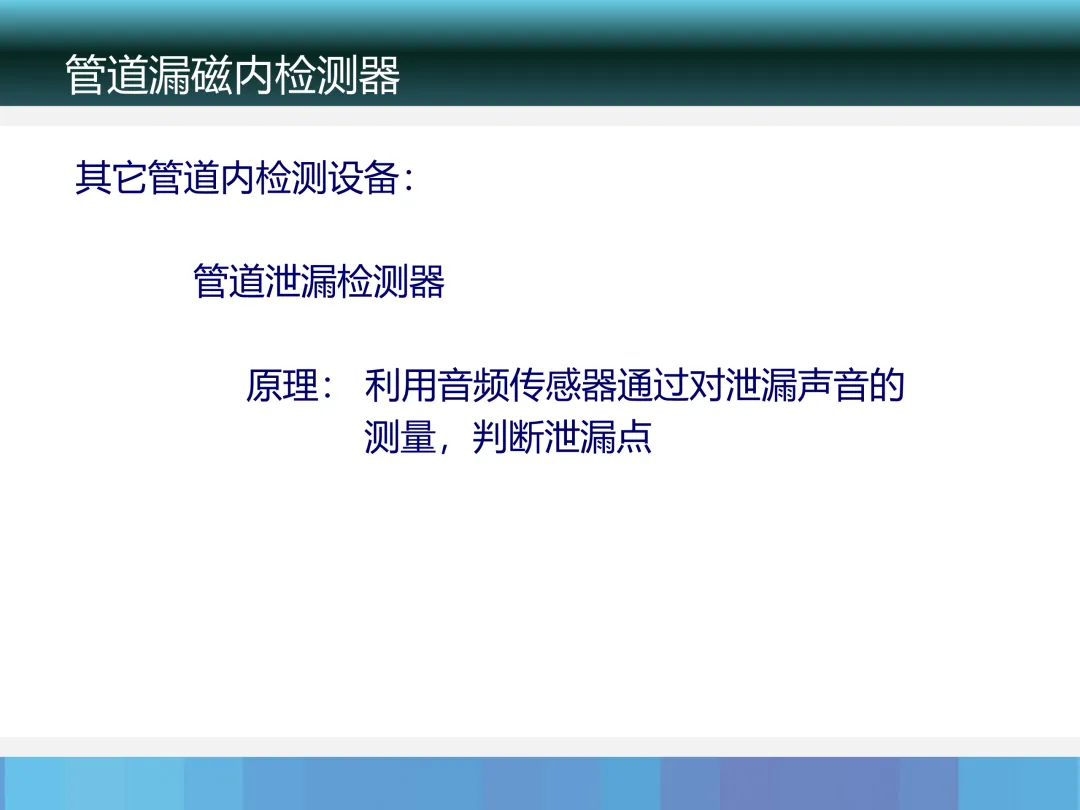 管道漏磁内检测器

其它管道内检测设备:

管道泄漏检测器

原理: 利用音频传感器通过对泄漏声音的测量，判断泄漏点